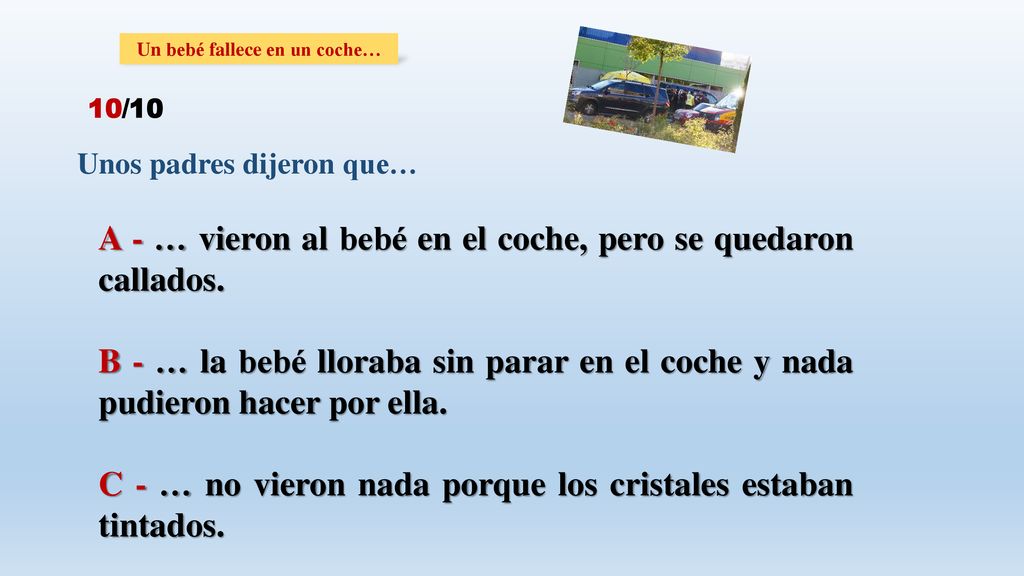 Un bebé fallece en un coche…

10/10

Unos padres dijeron que…

A - … vieron al bebé en el coche, pero se quedaron callados.

B - … la bebé lloraba sin parar en el coche y nada pudieron hacer por ella.

C - … no vieron nada porque los cristales estaban tintados.